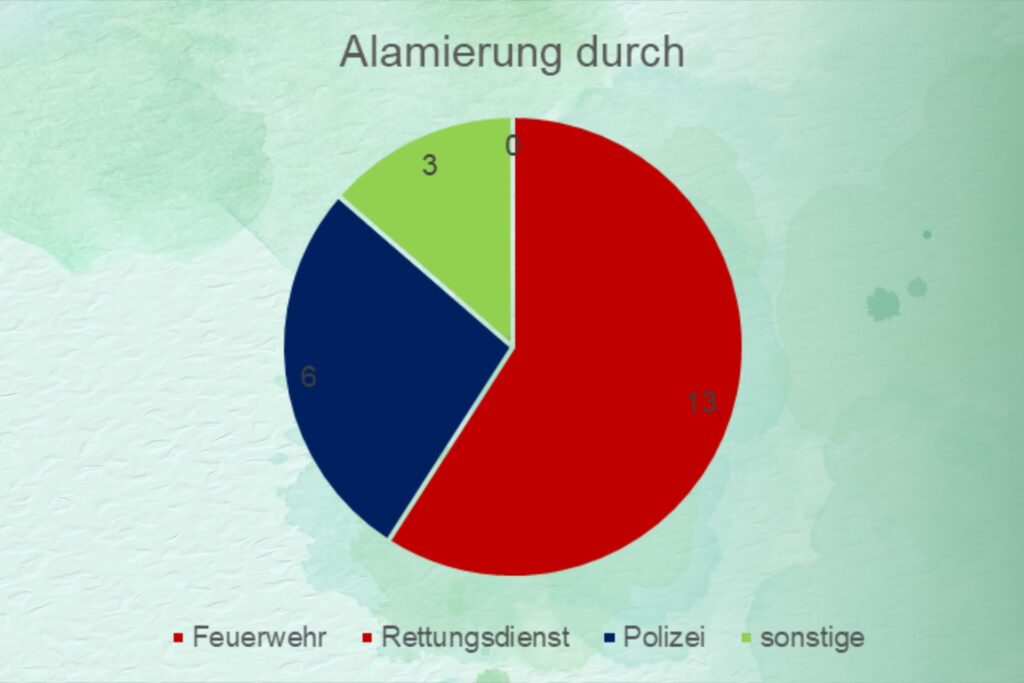 Alamierung durch

0
3
6
13

Feuerwehr Rettungsdienst Polizei sonstige